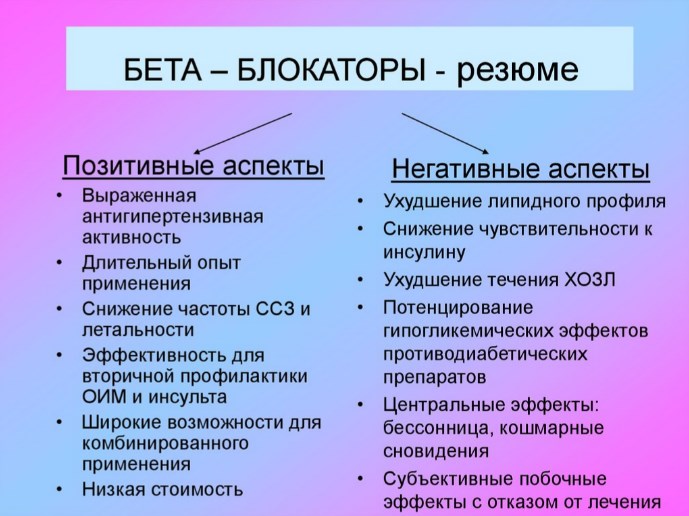 БЕТА – БЛОКАТОРЫ - резюме

Позитивные аспекты
• Выраженная антигипертензивная активность
• Длительный опыт применения
• Снижение частоты ССЗ и летальности
• Эффективность для вторичной профилактики ОИМ и инсульта
• Широкие возможности для комбинированного применения
• Низкая стоимость

Негативные аспекты
• Ухудшение липидного профиля
• Снижение чувствительности к инсулину
• Ухудшение течения ХОЗЛ
• Потенцирование гипогликемических эффектов противодиабетических препаратов
• Центральные эффекты: бессонница, кошмарные сновидения
• Субъективные побочные эффекты с отказом от лечения